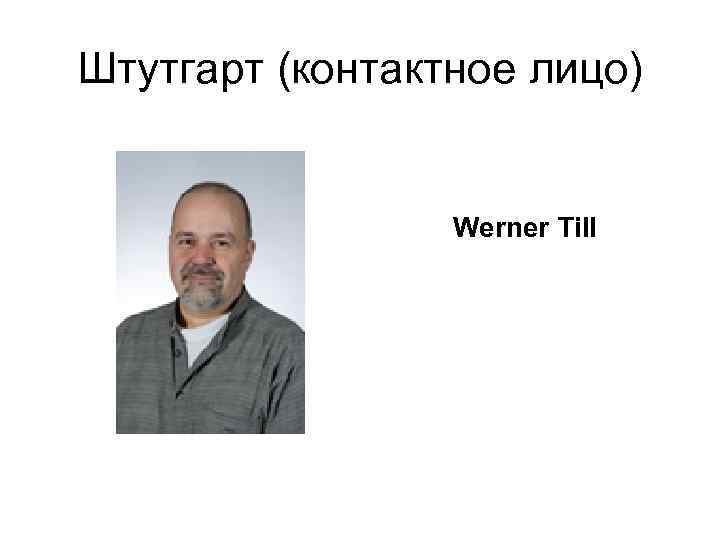 Штутгарт (контактное лицо)

Werner Till